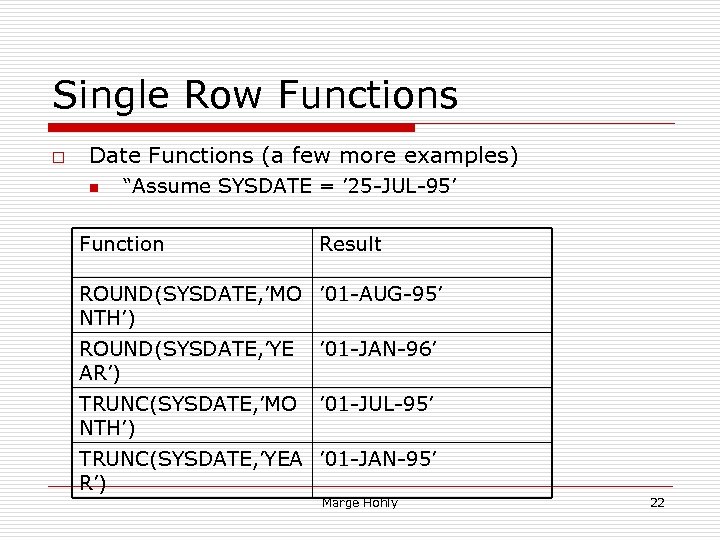 Single Row Functions

Date Functions (a few more examples)

“Assume SYSDATE = ’25-JUL-95’

| Function | Result |
|---|---|
| ROUND(SYSDATE,’MONTH’) | ’01-AUG-95’ |
| ROUND(SYSDATE,’YEAR’) | ’01-JAN-96’ |
| TRUNC(SYSDATE,’MONTH’) | ’01-JUL-95’ |
| TRUNC(SYSDATE,’YEAR’) | ’01-JAN-95’ |

Marge Hohly

22